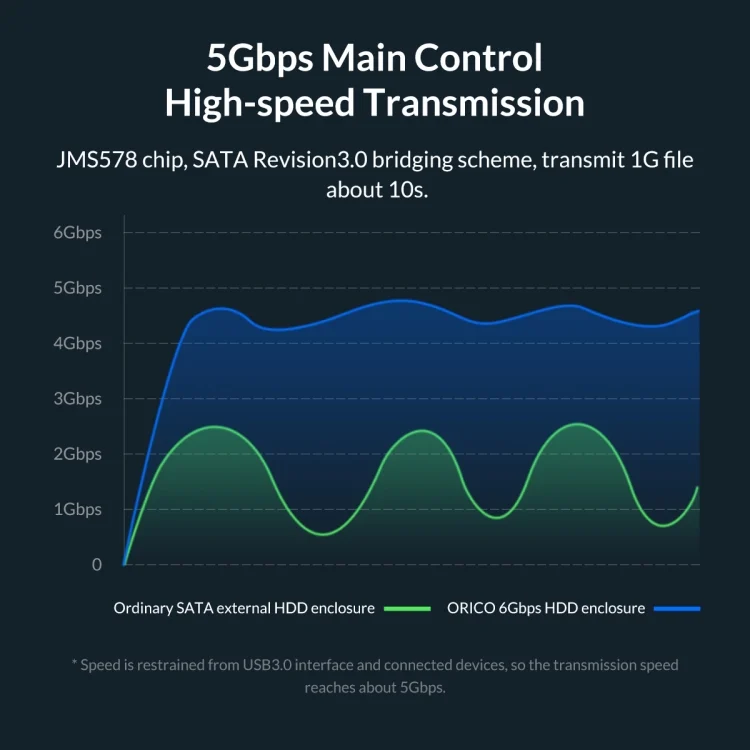 5Gbps Main Control
High-speed Transmission

JMS578 chip, SATA Revision3.0 bridging scheme, transmit 1G file about 10s.

6Gbps
5Gbps
4Gbps
3Gbps
2Gbps
1Gbps
0

Ordinary SATA external HDD enclosure
ORICO 6Gbps HDD enclosure

* Speed is restrained from USB3.0 interface and connected devices, so the transmission speed reaches about 5Gbps.